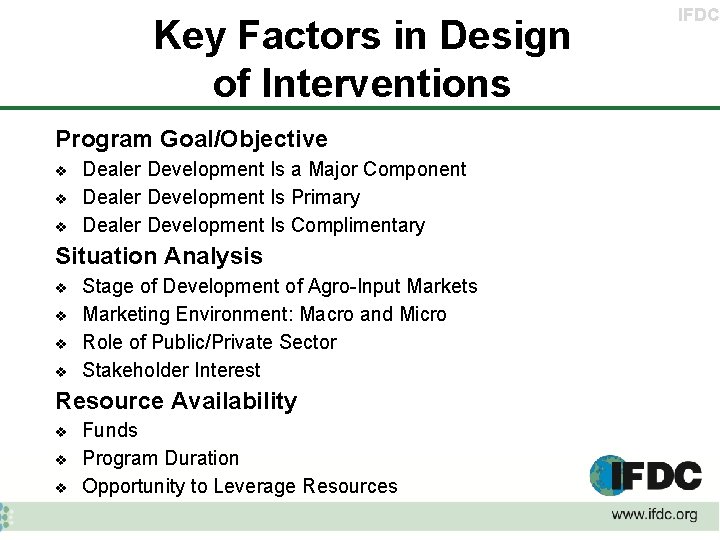 IFDC

Key Factors in Design of Interventions

Program Goal/Objective
❖ Dealer Development Is a Major Component
❖ Dealer Development Is Primary
❖ Dealer Development Is Complimentary

Situation Analysis
❖ Stage of Development of Agro-Input Markets
❖ Marketing Environment: Macro and Micro
❖ Role of Public/Private Sector
❖ Stakeholder Interest

Resource Availability
❖ Funds
❖ Program Duration
❖ Opportunity to Leverage Resources

IFDC

www.ifdc.org